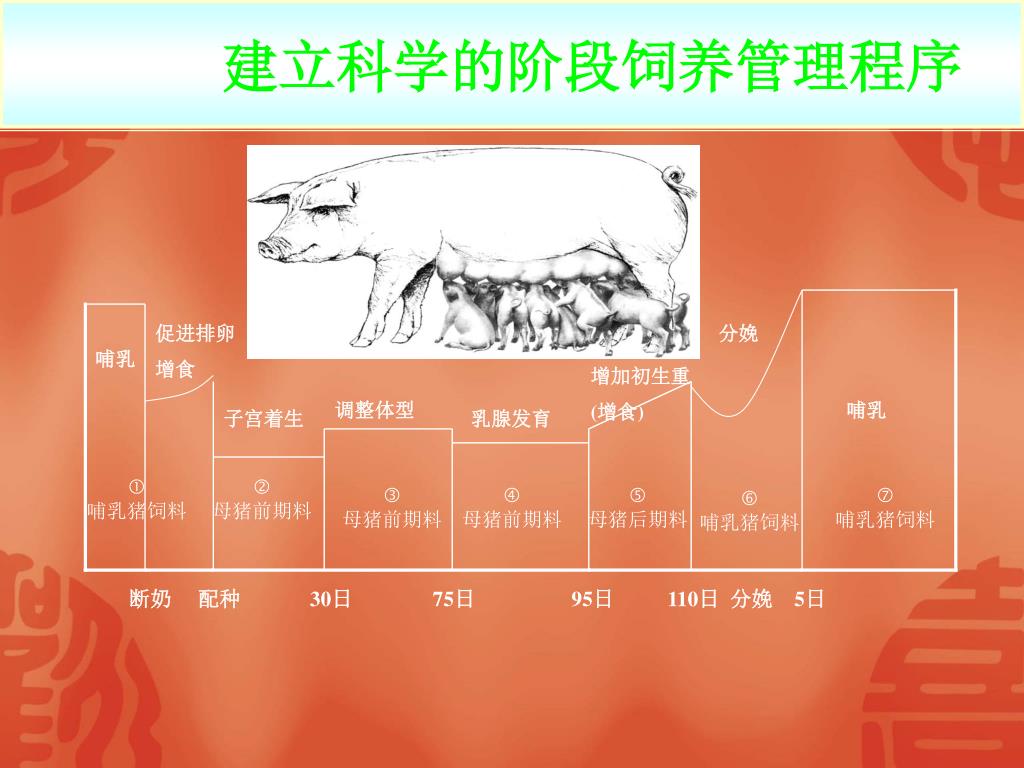 建立科学的阶段饲养管理程序

哺乳

促进排卵
增食

子宫着生

调整体型

乳腺发育

增加初生重
(增食)

分娩

哺乳

①
哺乳猪饲料

②
母猪前期料

③
母猪前期料

④
母猪前期料

⑤
母猪后期料

⑥
哺乳猪饲料

⑦
哺乳猪饲料

断奶 配种 30日 75日 95日 110日 分娩 5日